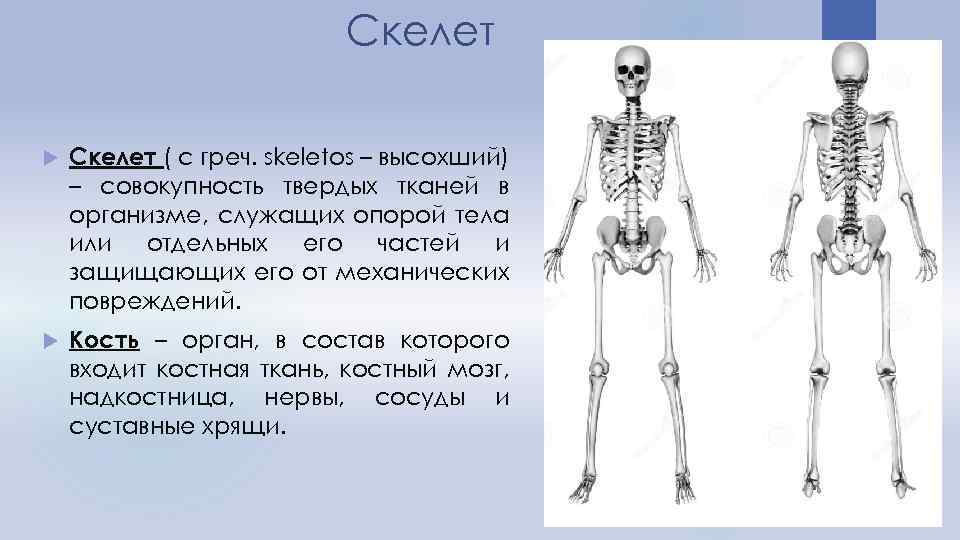 Скелет

Скелет ( с греч. skeletos – высохший) – совокупность твердых тканей в организме, служащих опорой тела или отдельных его частей и защищающих его от механических повреждений.

Кость – орган, в состав которого входит костная ткань, костный мозг, надкостница, нервы, сосуды и суставные хрящи.